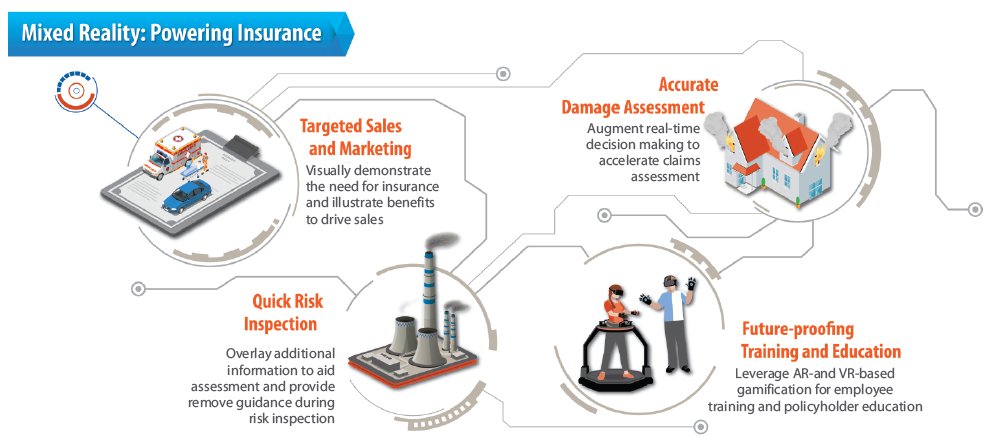 Mixed Reality: Powering Insurance

Targeted Sales and Marketing
Visually demonstrate the need for insurance and illustrate benefits to drive sales

Accurate Damage Assessment
Augment real-time decision making to accelerate claims assessment

Quick Risk Inspection
Overlay additional information to aid assessment and provide remove guidance during risk inspection

Future-proofing Training and Education
Leverage AR-and VR-based gamification for employee training and policyholder education